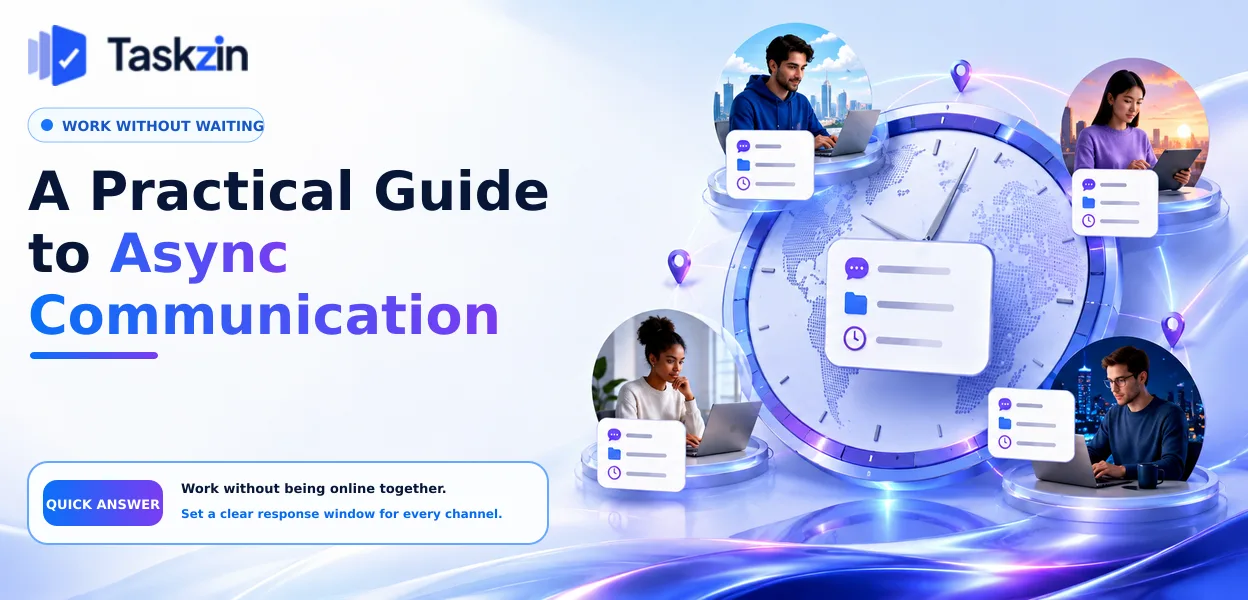 Taskzin

WORK WITHOUT WAITING

A Practical Guide to Async Communication

QUICK ANSWER

Work without being online together.

Set a clear response window for every channel.